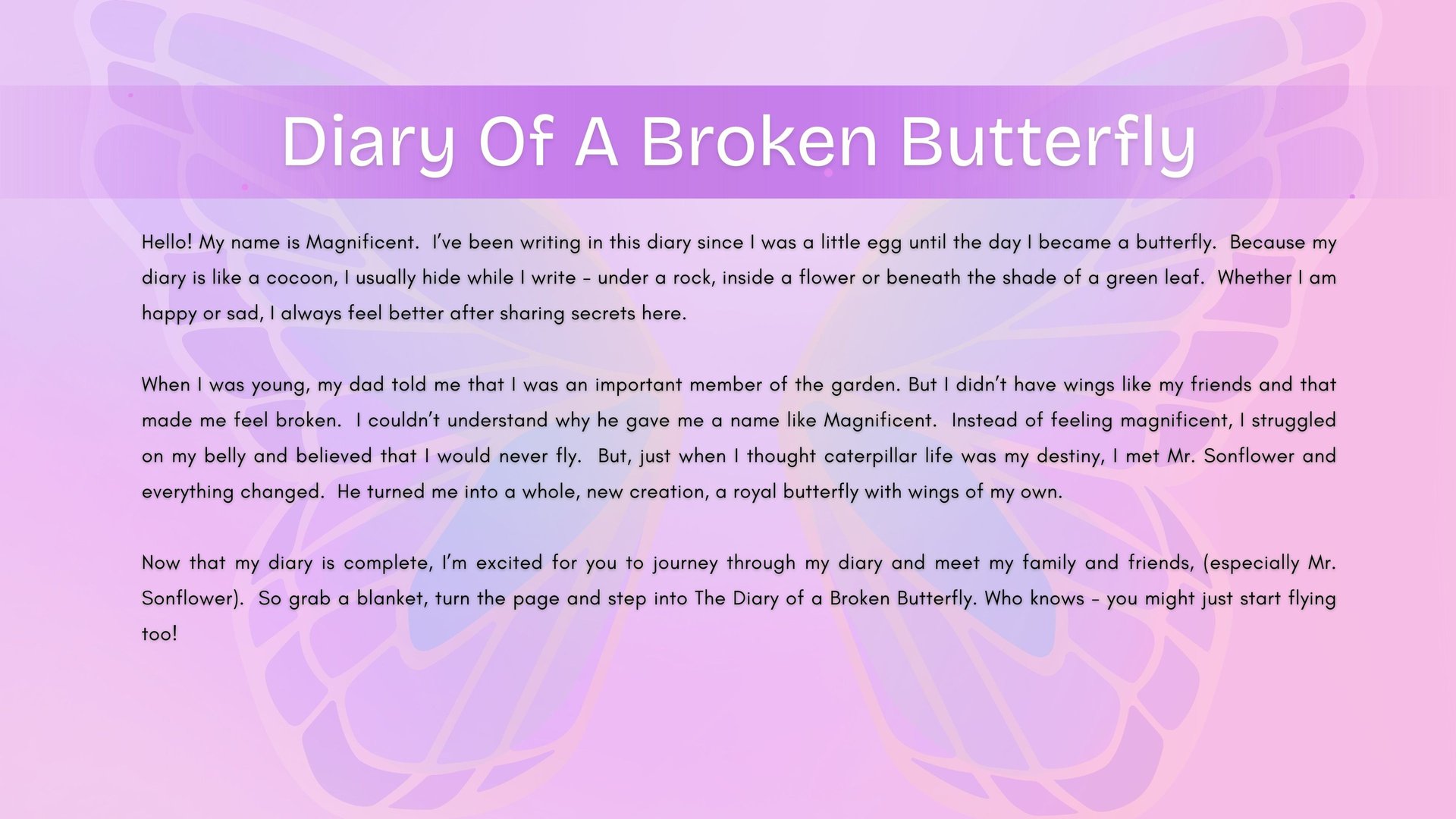 Diary Of A Broken Butterfly

Hello! My name is Magnificent. I've been writing in this diary since I was a little egg until the day I became a butterfly. Because my diary is like a cocoon, I usually hide while I write - under a rock, inside a flower or beneath the shade of a green leaf. Whether I am happy or sad, I always feel better after sharing secrets here.

When I was young, my dad told me that I was an important member of the garden. But I didn't have wings like my friends and that made me feel broken. I couldn't understand why he gave me a name like Magnificent. Instead of feeling magnificent, I struggled on my belly and believed that I would never fly. But, just when I thought caterpillar life was my destiny, I met Mr. Sonflower and everything changed. He turned me into a whole, new creation, a royal butterfly with wings of my own.

Now that my diary is complete, I'm excited for you to journey through my diary and meet my family and friends, (especially Mr. Sonflower). So grab a blanket, turn the page and step into The Diary of a Broken Butterfly. Who knows - you might just start flying too!